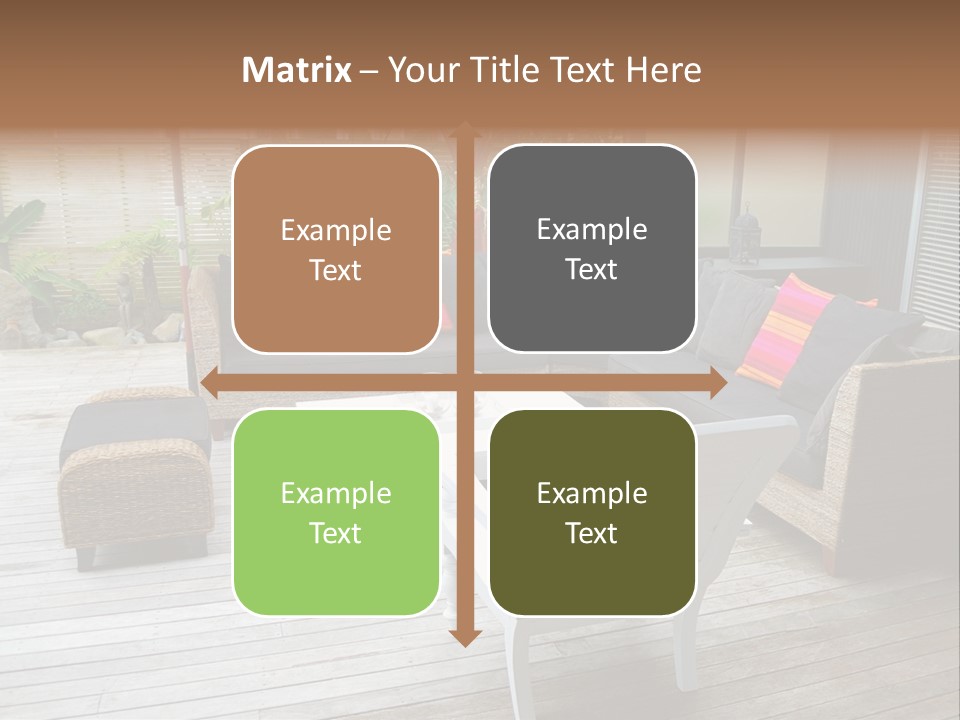 Matrix – Your Title Text Here

Example Text

Example Text

Example Text

Example Text